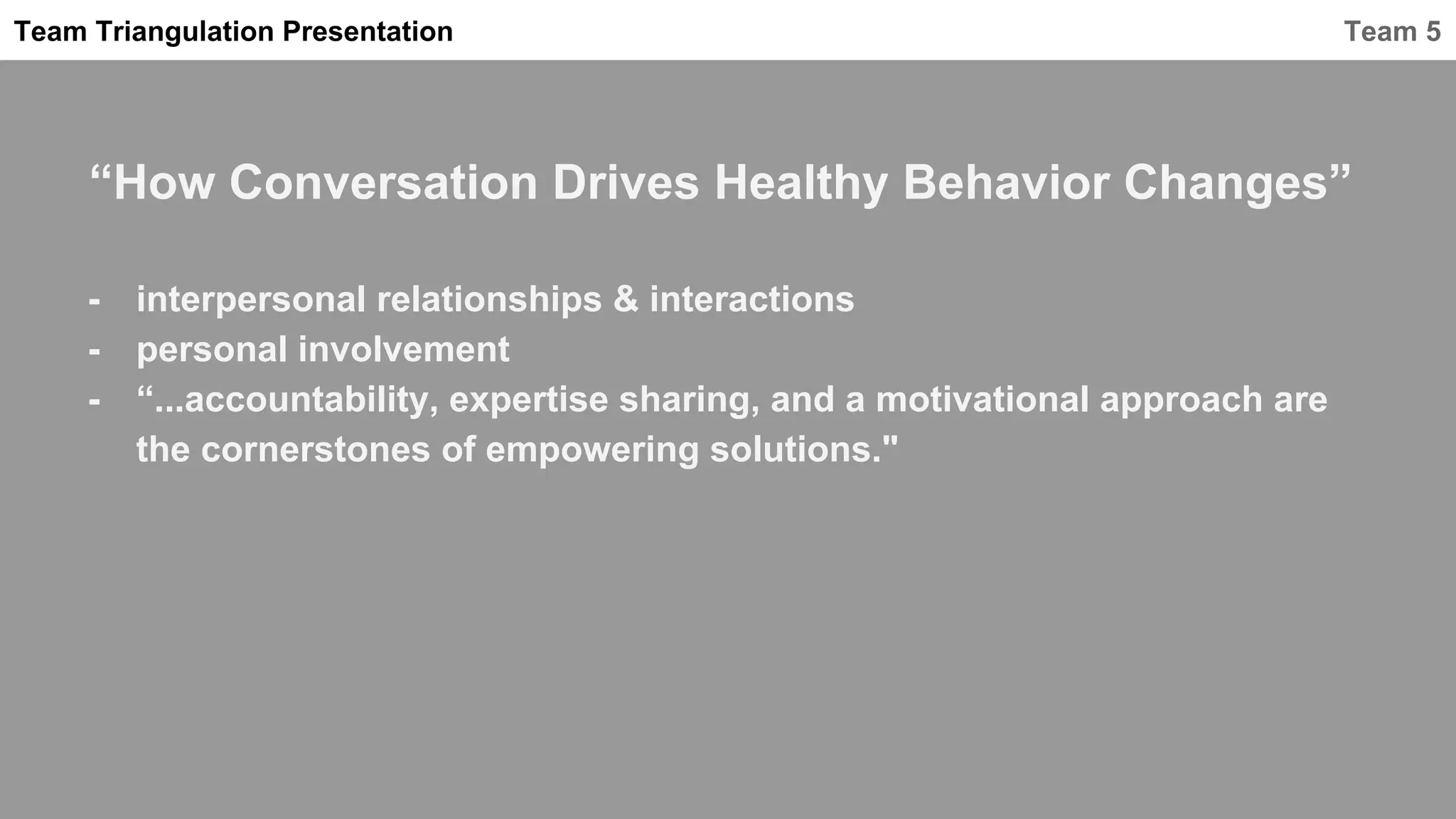 Team Triangulation Presentation

Team 5

“How Conversation Drives Healthy Behavior Changes”

- interpersonal relationships & interactions
- personal involvement
- “...accountability, expertise sharing, and a motivational approach are the cornerstones of empowering solutions."